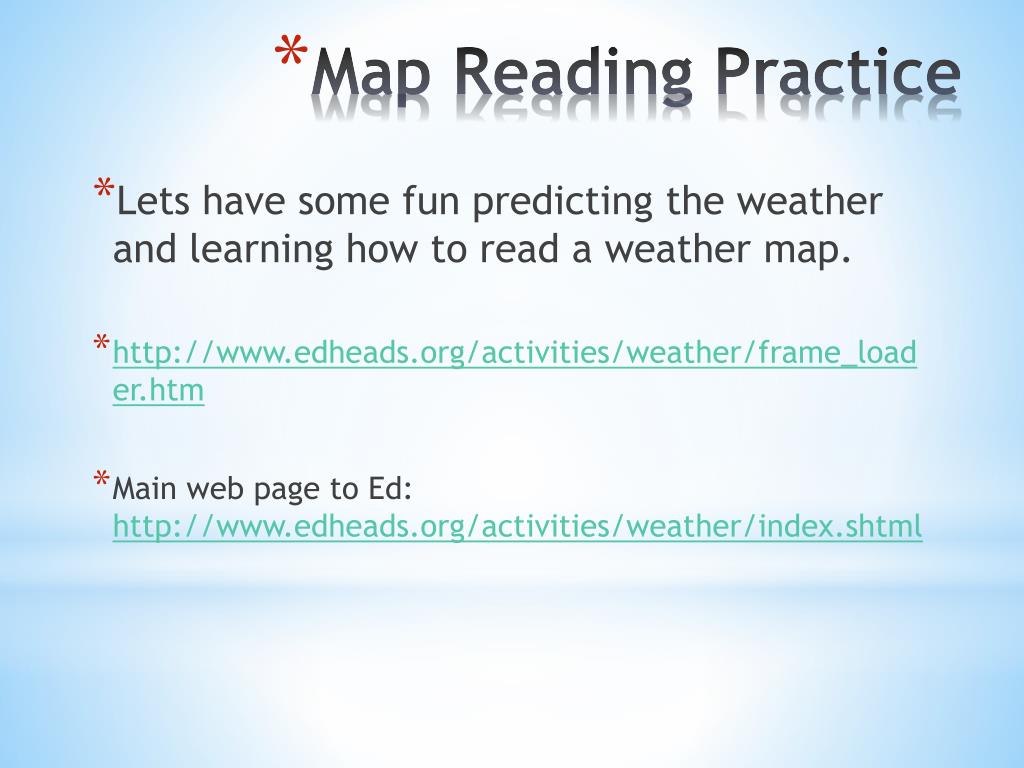 *Map Reading Practice

*Lets have some fun predicting the weather and learning how to read a weather map.

*http://www.edheads.org/activities/weather/frame_loader.htm

*Main web page to Ed: http://www.edheads.org/activities/weather/index.shtml